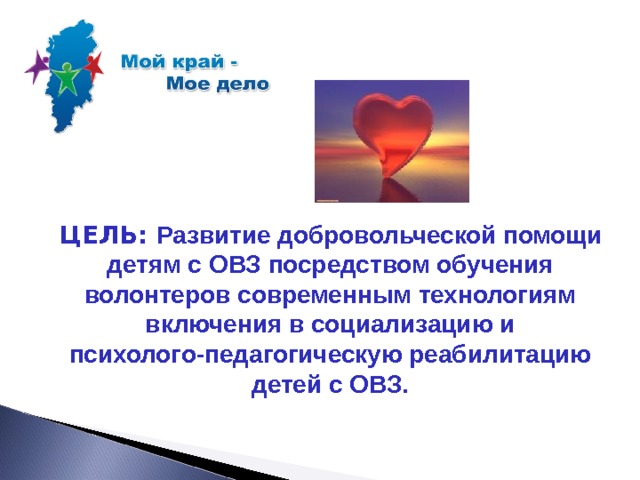 Мой край -
Мое дело

ЦЕЛЬ: Развитие добровольческой помощи детям с ОВЗ посредством обучения волонтеров современным технологиям включения в социализацию и психолого-педагогическую реабилитацию детей с ОВЗ.